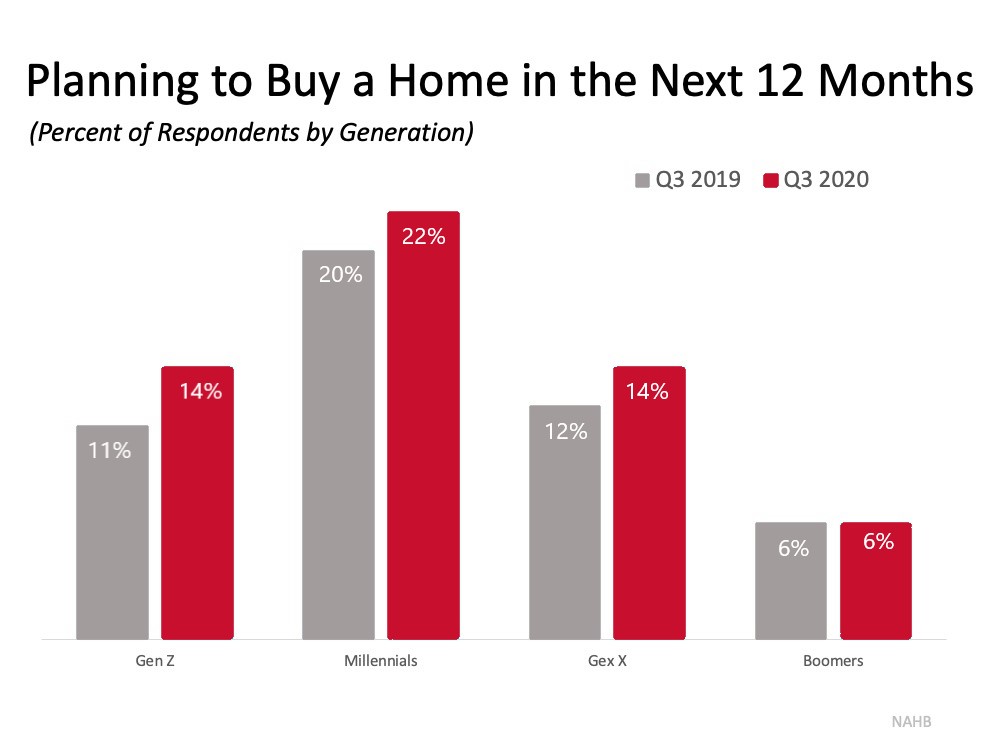 Planning to Buy a Home in the Next 12 Months

(Percent of Respondents by Generation)

Q3 2019 Q3 2020

11%
14%
20%
22%
12%
14%
6%
6%

Gen Z
Millennials
Gex X
Boomers

NAHB